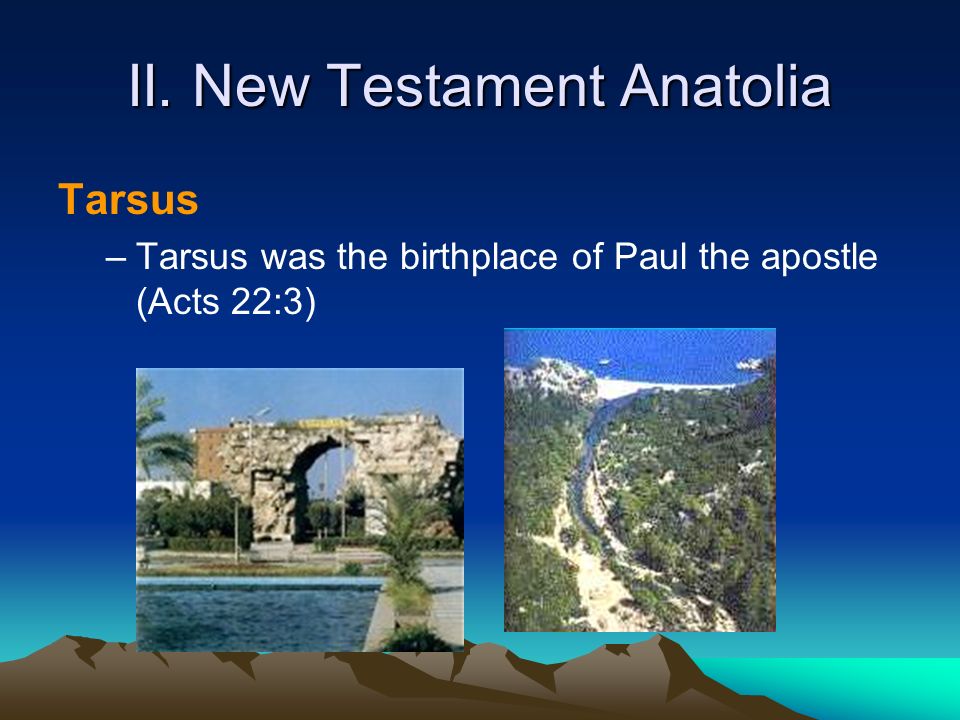 II. New Testament Anatolia

Tarsus

– Tarsus was the birthplace of Paul the apostle (Acts 22:3)